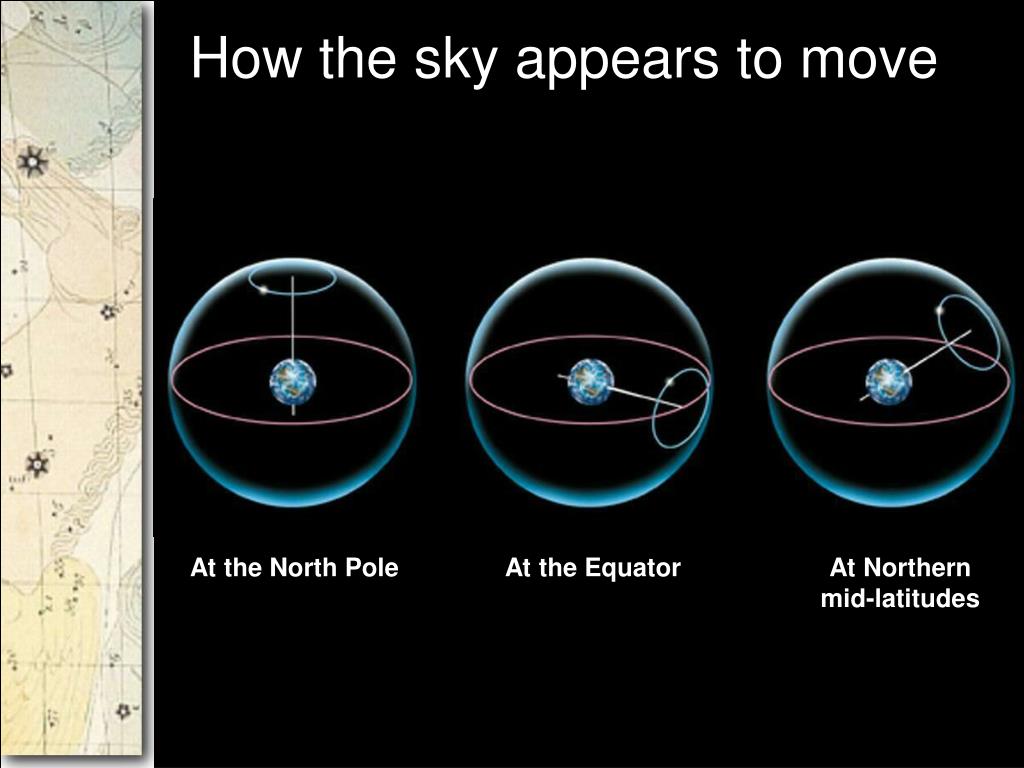 How the sky appears to move

At the North Pole

At the Equator

At Northern mid-latitudes